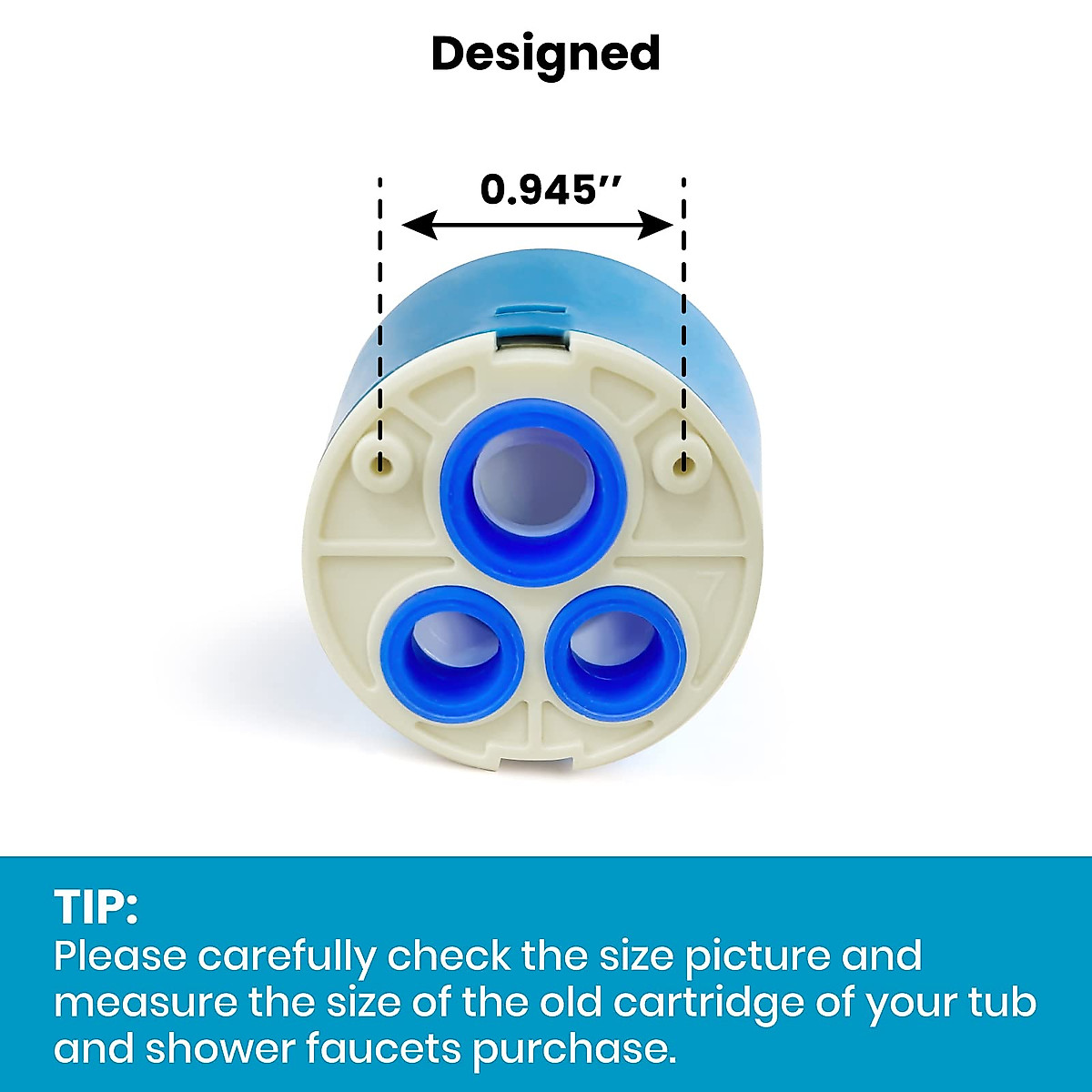 Designed

0.945''

7

TIP:
Please carefully check the size picture and measure the size of the old cartridge of your tub and shower faucets purchase.